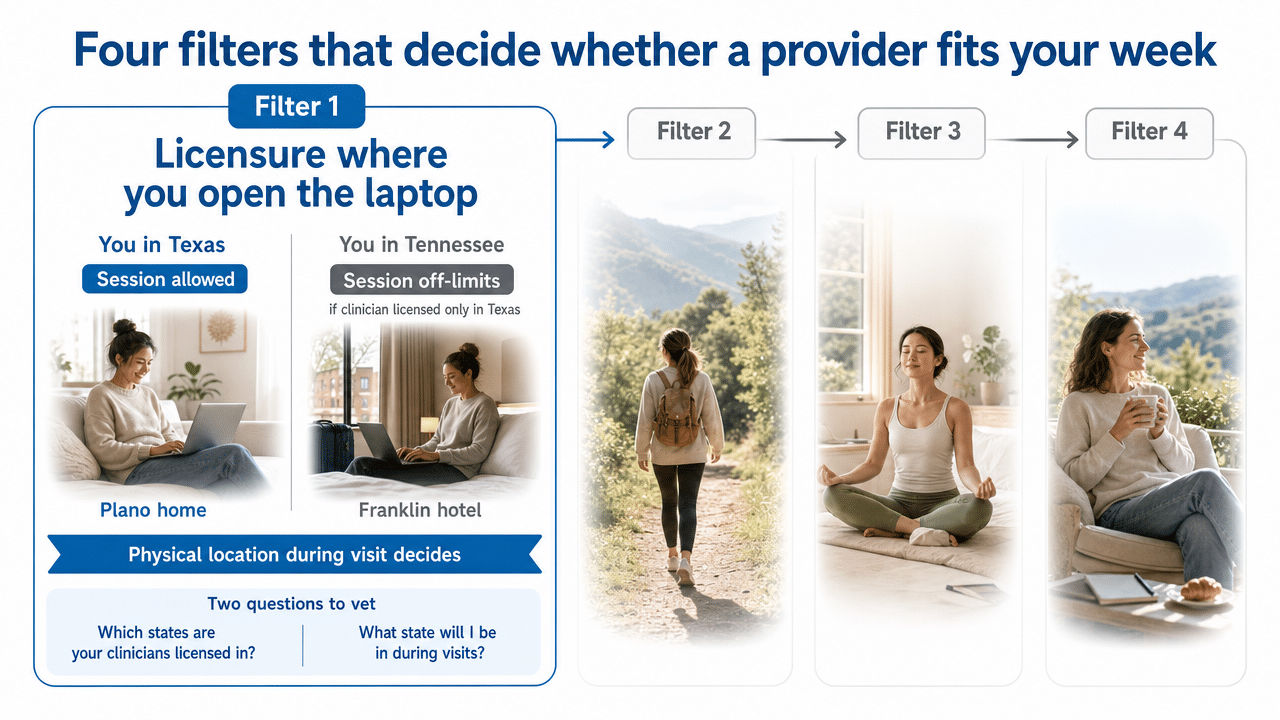 Four filters that decide whether a provider fits your week

Filter 1

Licensure where you open the laptop

You in Texas

Session allowed

Plano home

You in Tennessee

Session off-limits

if clinician licensed only in Texas

Franklin hotel

Physical location during visit decides

Two questions to vet

Which states are your clinicians licensed in?

What state will I be in during visits?

Filter 2

Filter 3

Filter 4